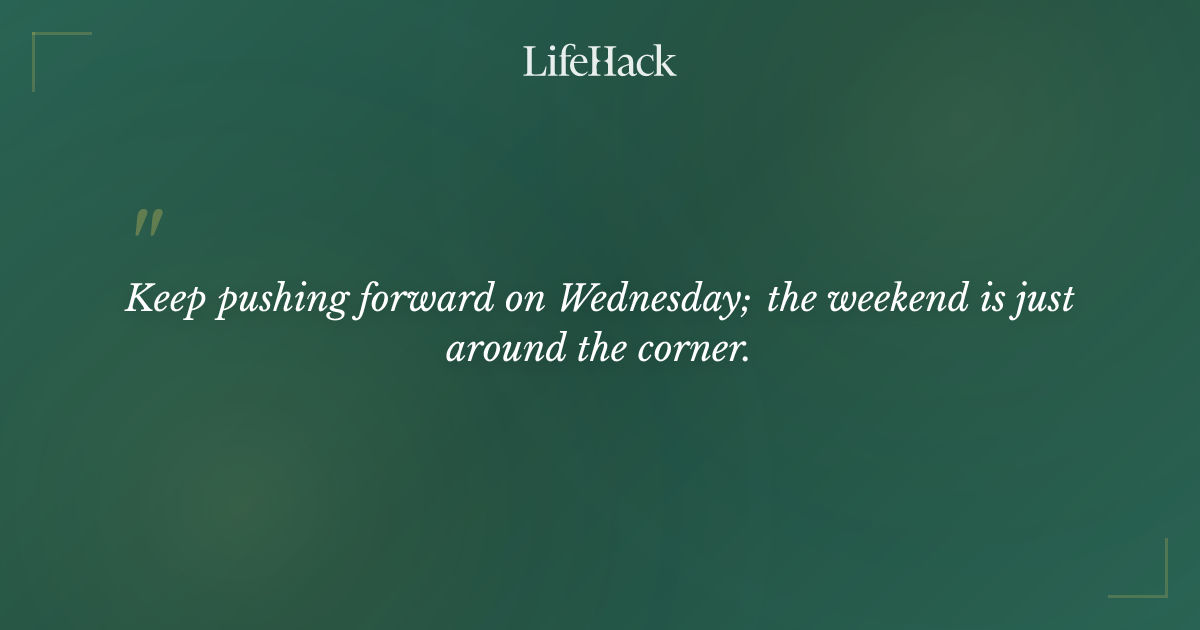 LifeHack

"

Keep pushing forward on Wednesday; the weekend is just around the corner.